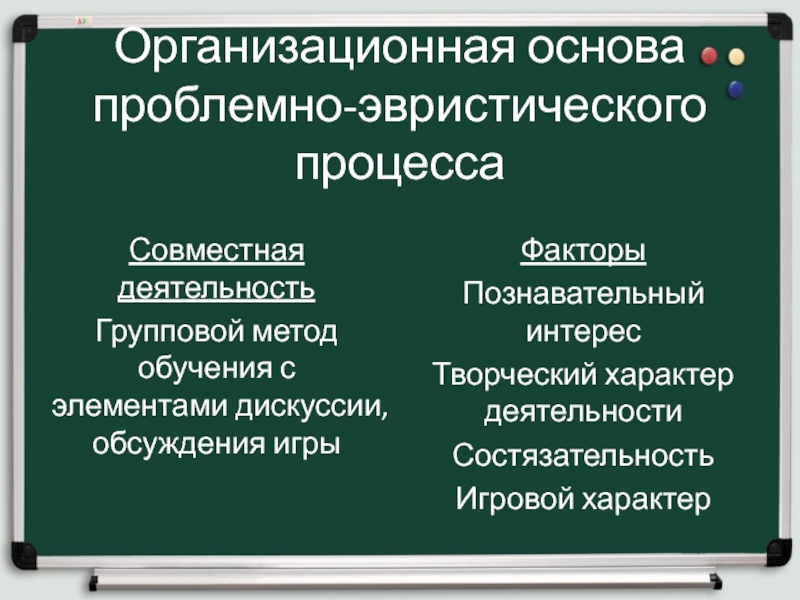 Организационная основа проблемно-эвристического процесса

Совместная деятельность

Групповой метод обучения с элементами дискуссии, обсуждения игры

Факторы

Познавательный интерес

Творческий характер деятельности

Состязательность

Игровой характер